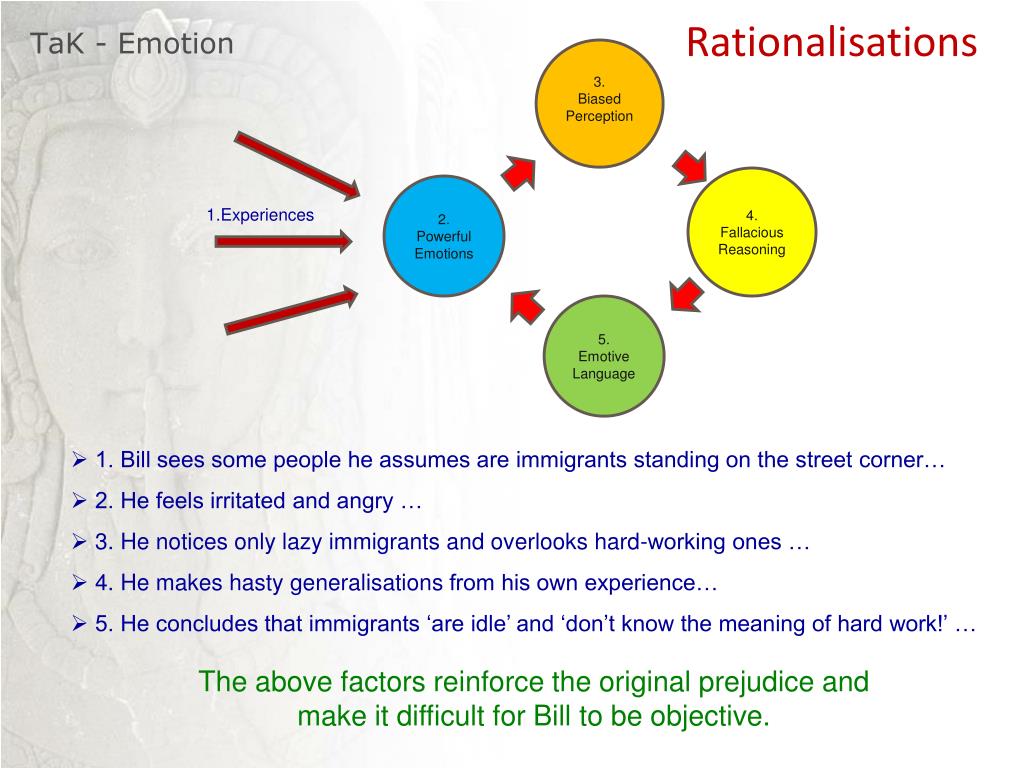 TaK - Emotion

Rationalisations

1.Experiences

2.
Powerful
Emotions

3.
Biased
Perception

4.
Fallacious
Reasoning

5.
Emotive
Language

➢ 1. Bill sees some people he assumes are immigrants standing on the street corner…

➢ 2. He feels irritated and angry …

➢ 3. He notices only lazy immigrants and overlooks hard-working ones …

➢ 4. He makes hasty generalisations from his own experience…

➢ 5. He concludes that immigrants ‘are idle’ and ‘don’t know the meaning of hard work!’ …

The above factors reinforce the original prejudice and make it difficult for Bill to be objective.